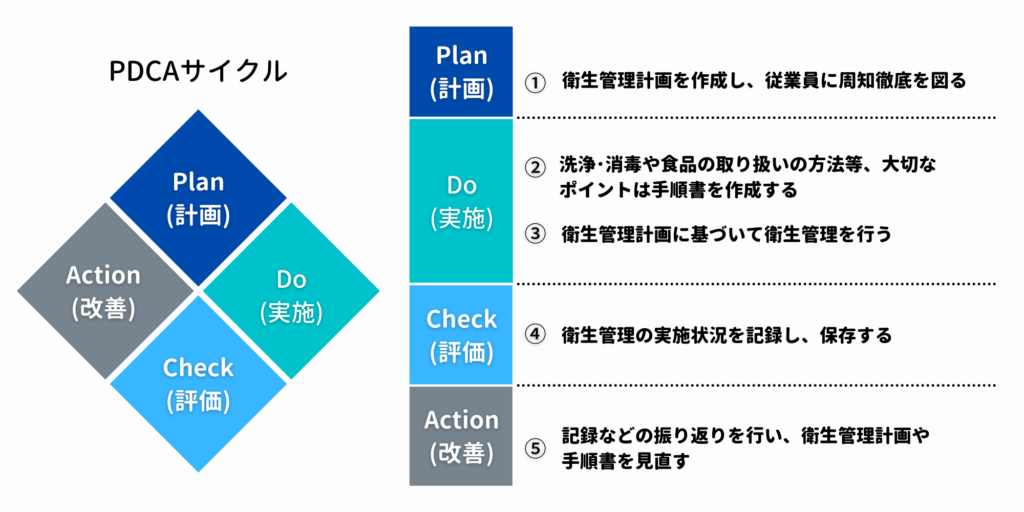 PDCAサイクル

Plan
(計画)

Action
(改善)

Do
(実施)

Check
(評価)

Plan
(計画)

① 衛生管理計画を作成し、従業員に周知徹底を図る

Do
(実施)

② 洗浄･消毒や食品の取り扱いの方法等、大切なポイントは手順書を作成する

③ 衛生管理計画に基づいて衛生管理を行う

Check
(評価)

④ 衛生管理の実施状況を記録し、保存する

Action
(改善)

⑤ 記録などの振り返りを行い、衛生管理計画や手順書を見直す